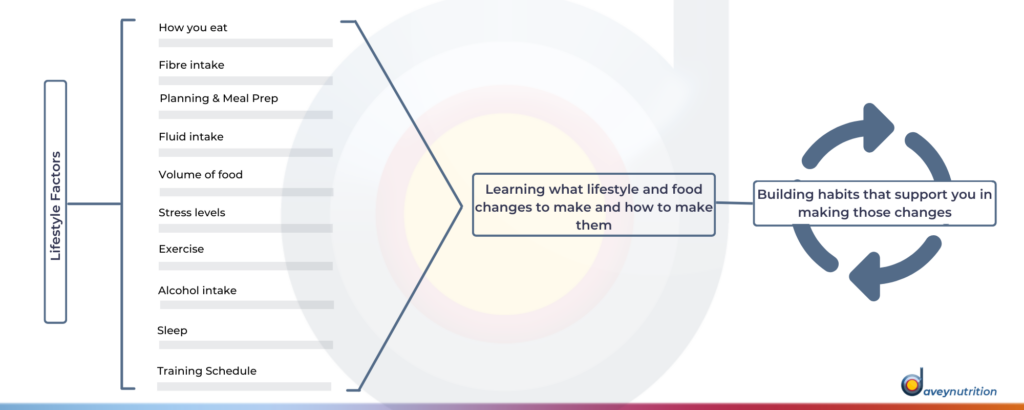 Lifestyle Factors

How you eat

Fibre intake

Planning & Meal Prep

Fluid intake

Volume of food

Stress levels

Exercise

Alcohol intake

Sleep

Training Schedule

Learning what lifestyle and food changes to make and how to make them

Building habits that support you in making those changes

daveynutrition